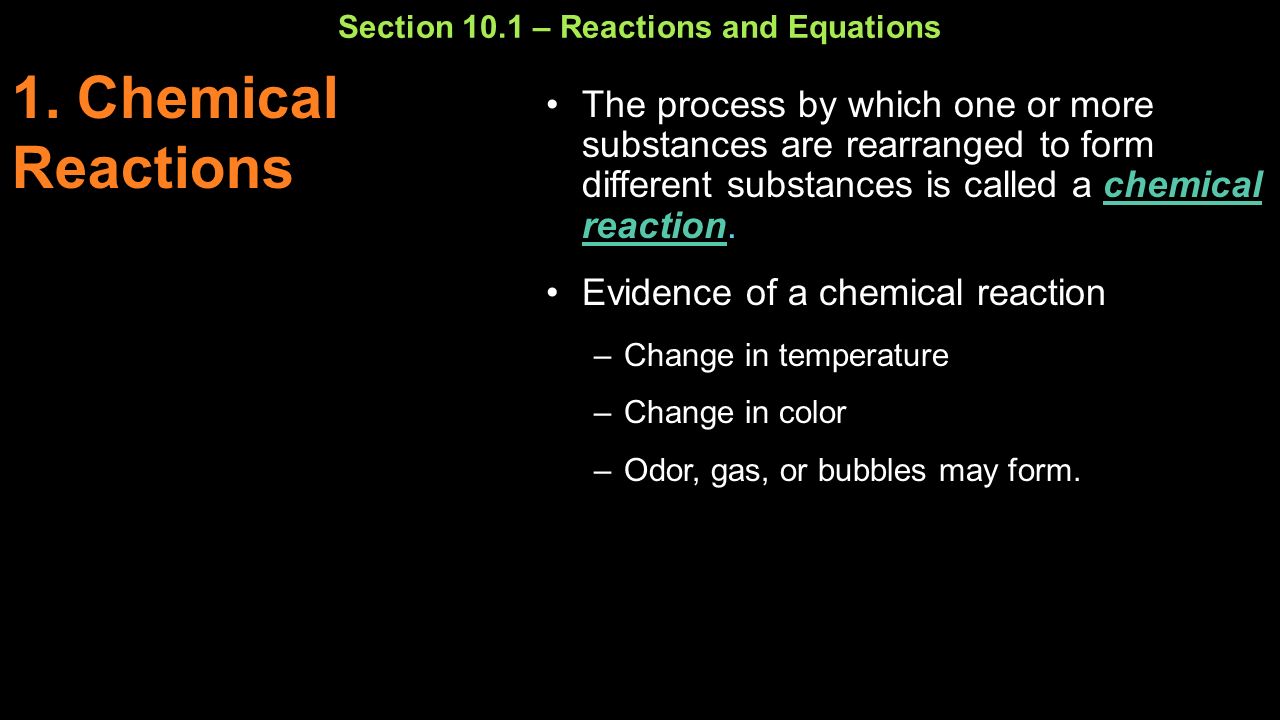 Section 10.1 – Reactions and Equations

1. Chemical Reactions

• The process by which one or more substances are rearranged to form different substances is called a chemical reaction.

• Evidence of a chemical reaction

– Change in temperature

– Change in color

– Odor, gas, or bubbles may form.